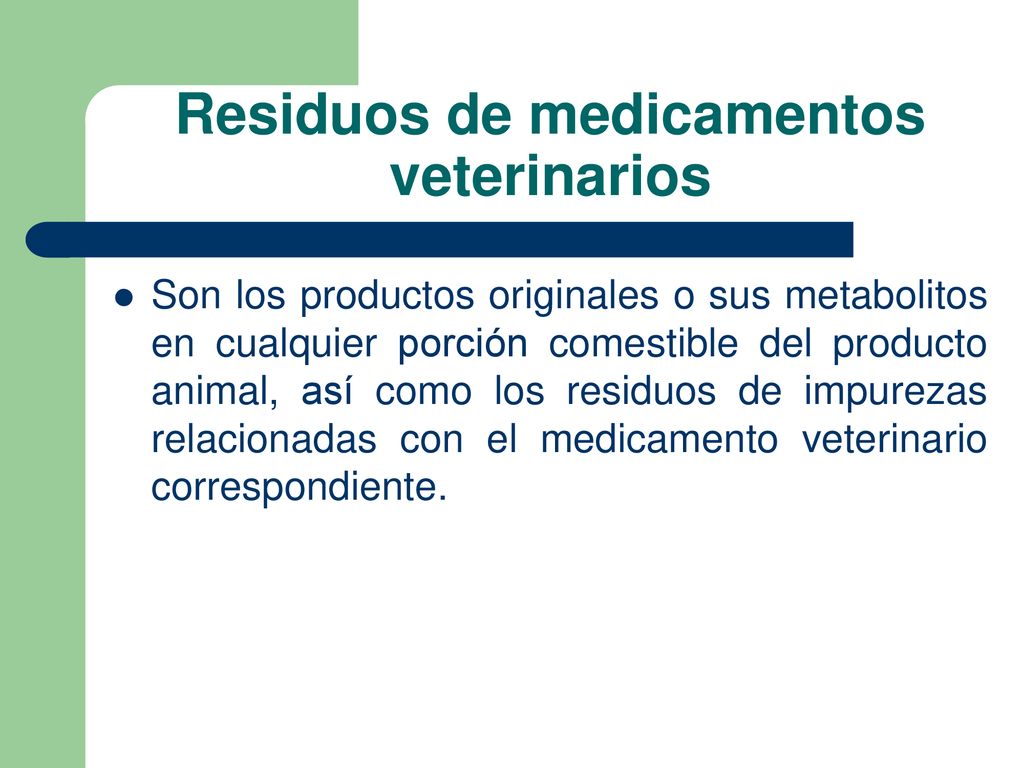 Residuos de medicamentos veterinarios

Son los productos originales o sus metabolitos en cualquier porción comestible del producto animal, así como los residuos de impurezas relacionadas con el medicamento veterinario correspondiente.